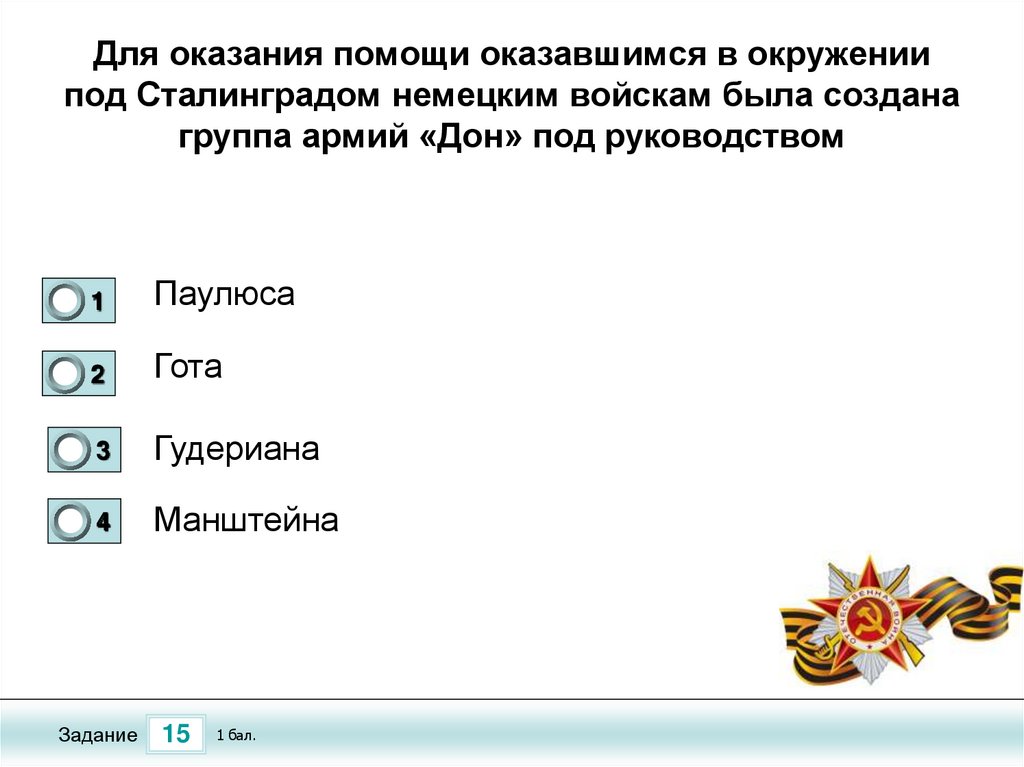 Для оказания помощи оказавшимся в окружении под Сталинградом немецким войскам была создана группа армий «Дон» под руководством

1 Паулюса

2 Гота

3 Гудериана

4 Манштейна

ОТЕЧЕСТВЕННАЯ ВОЙНА

Задание 15 1 бал.